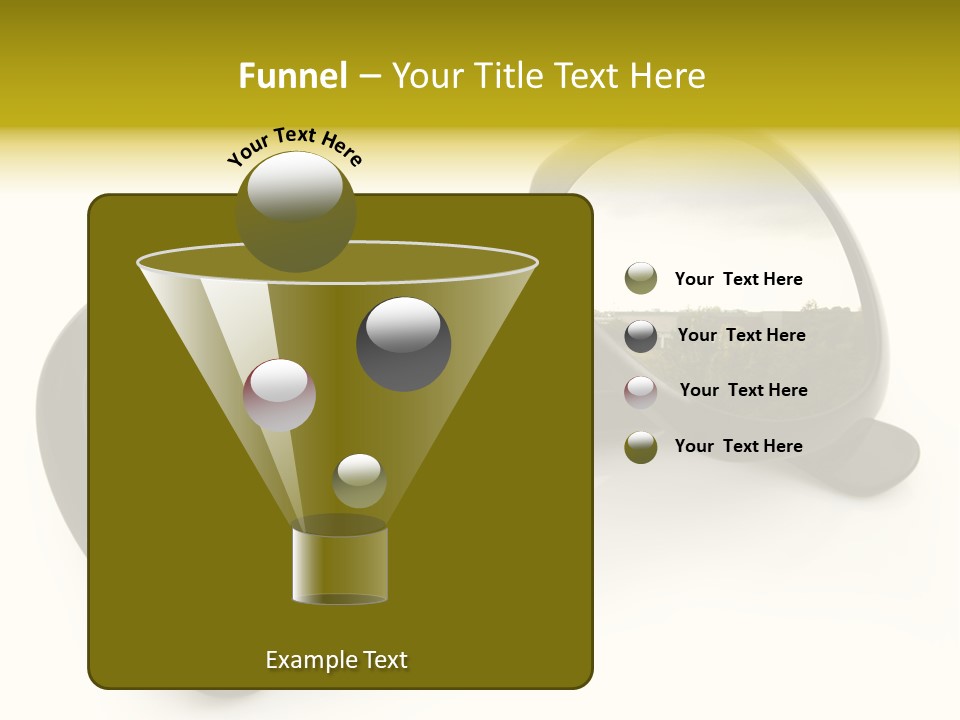 Funnel – Your Title Text Here

Your Text Here

Your Text Here

Your Text Here

Your Text Here

Your Text Here

Example Text